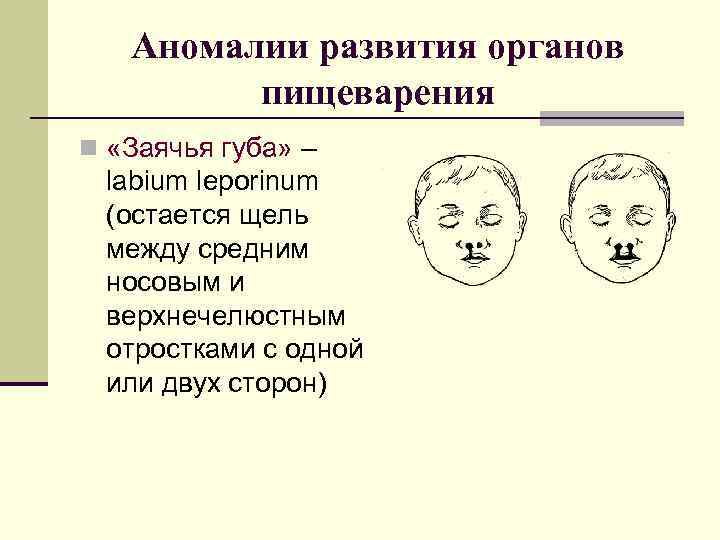 Аномалии развития органов пищеварения

«Заячья губа» – labium leporinum (остается щель между средним носовым и верхнечелюстным отростками с одной или двух сторон)